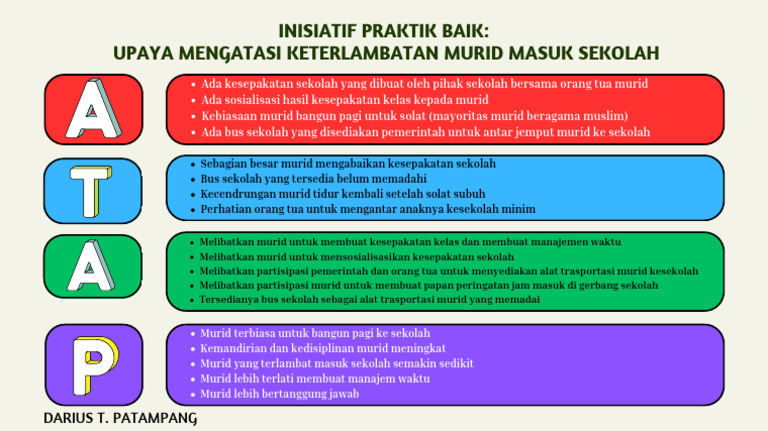 INISIATIF PRAKTIK BAIK:
UPAYA MENGATASI KETERLAMBATAN MURID MASUK SEKOLAH

A

- Ada kesepakatan sekolah yang dibuat oleh pihak sekolah bersama orang tua murid
- Ada sosialisasi hasil kesepakatan kelas kepada murid
- Kebiasaan murid bangun pagi untuk solat (mayoritas murid beragama muslim)
- Ada bus sekolah yang disediakan pemerintah untuk antar jemput murid ke sekolah

T

- Sebagian besar murid mengabaikan kesepakatan sekolah
- Bus sekolah yang tersedia belum memadahi
- Kecendrungan murid tidur kembali setelah solat subuh
- Perhatian orang tua untuk mengantar anaknya kesekolah minim

A

- Melibatkan murid untuk membuat kesepakatan kelas dan membuat manajemen waktu
- Melibatkan murid untuk mensosialisasikan kesepakatan sekolah
- Melibatkan partisipasi pemerintah dan orang tua untuk menyediakan alat trasportasi murid kesekolah
- Melibatkan partisipasi murid untuk membuat papan peringatan jam masuk di gerbang sekolah
- Tersedianya bus sekolah sebagai alat trasportasi murid yang memadai

P

- Murid terbiasa untuk bangun pagi ke sekolah
- Kemandirian dan kedisiplinan murid meningkat
- Murid yang terlambat masuk sekolah semakin sedikit
- Murid lebih terlati membuat manajem waktu
- Murid lebih bertanggung jawab

DARIUS T. PATAMPANG